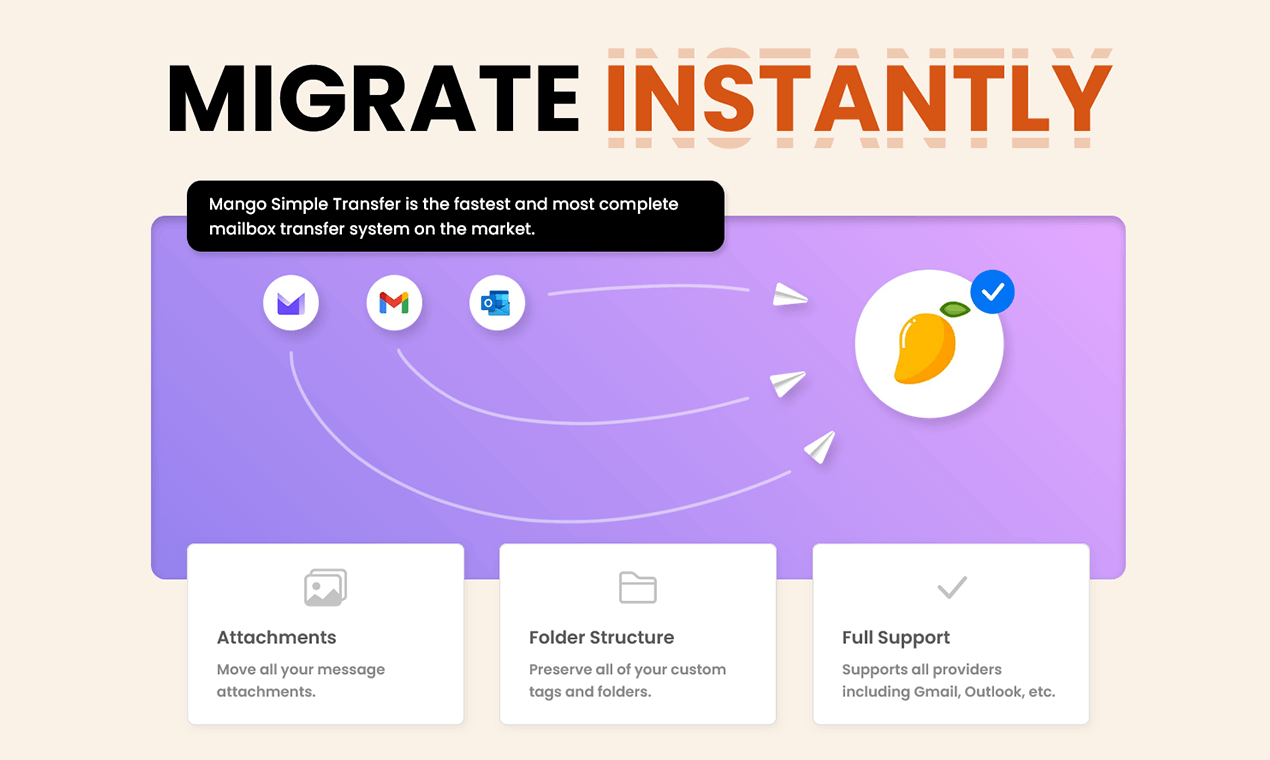 MIGRATE INSTANTLY

Mango Simple Transfer is the fastest and most complete mailbox transfer system on the market.

Attachments
Move all your message attachments.

Folder Structure
Preserve all of your custom tags and folders.

Full Support
Supports all providers including Gmail, Outlook, etc.